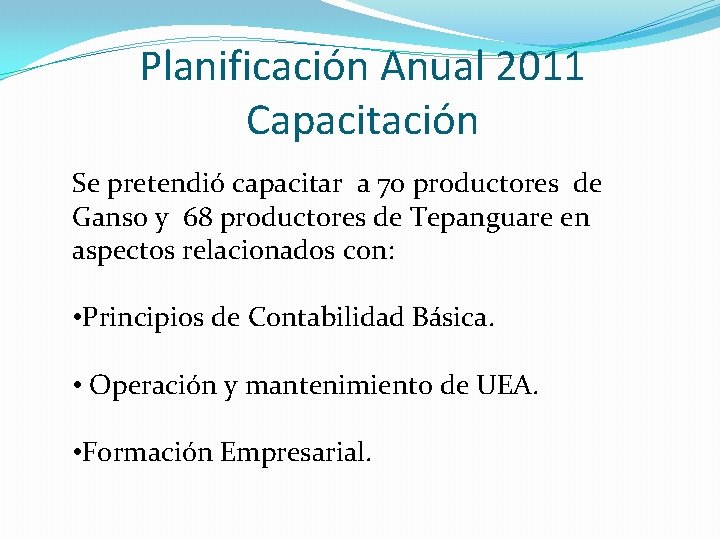 Planificación Anual 2011
Capacitación

Se pretendió capacitar a 70 productores de Ganso y 68 productores de Tepanguare en aspectos relacionados con:

•Principios de Contabilidad Básica.

• Operación y mantenimiento de UEA.

•Formación Empresarial.